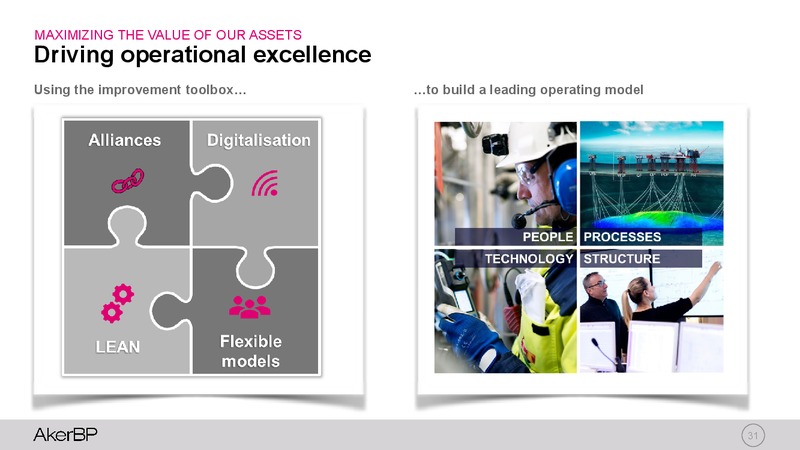 MAXIMIZING THE VALUE OF OUR ASSETS
Driving operational excellence

Using the improvement toolbox…

Alliances

Digitalisation

LEAN

Flexible models

…to build a leading operating model

PEOPLE

PROCESSES

TECHNOLOGY

STRUCTURE

AkerBP

31